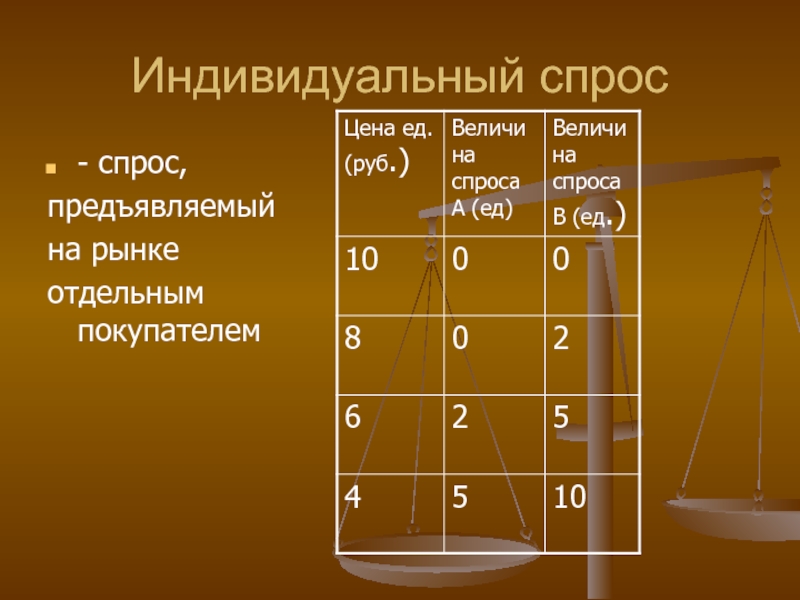 Индивидуальный спрос

- спрос, предъявляемый на рынке отдельным покупателем

| Цена ед. (руб.) | Величина спроса А (ед) | Величина спроса В (ед.) |
|---|---|---|
| 10 | 0 | 0 |
| 8 | 0 | 2 |
| 6 | 2 | 5 |
| 4 | 5 | 10 |